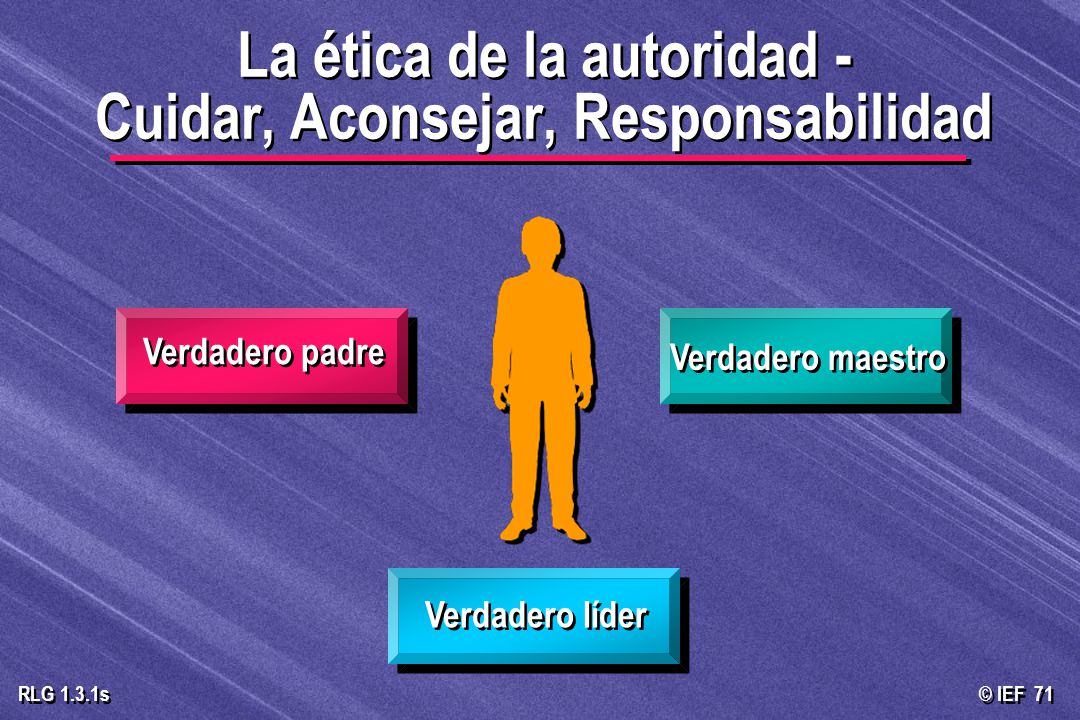 La ética de la autoridad - Cuidar, Aconsejar, Responsabilidad

Verdadero padre

Verdadero maestro

Verdadero líder

RLG 1.3.1s

© IEF 71